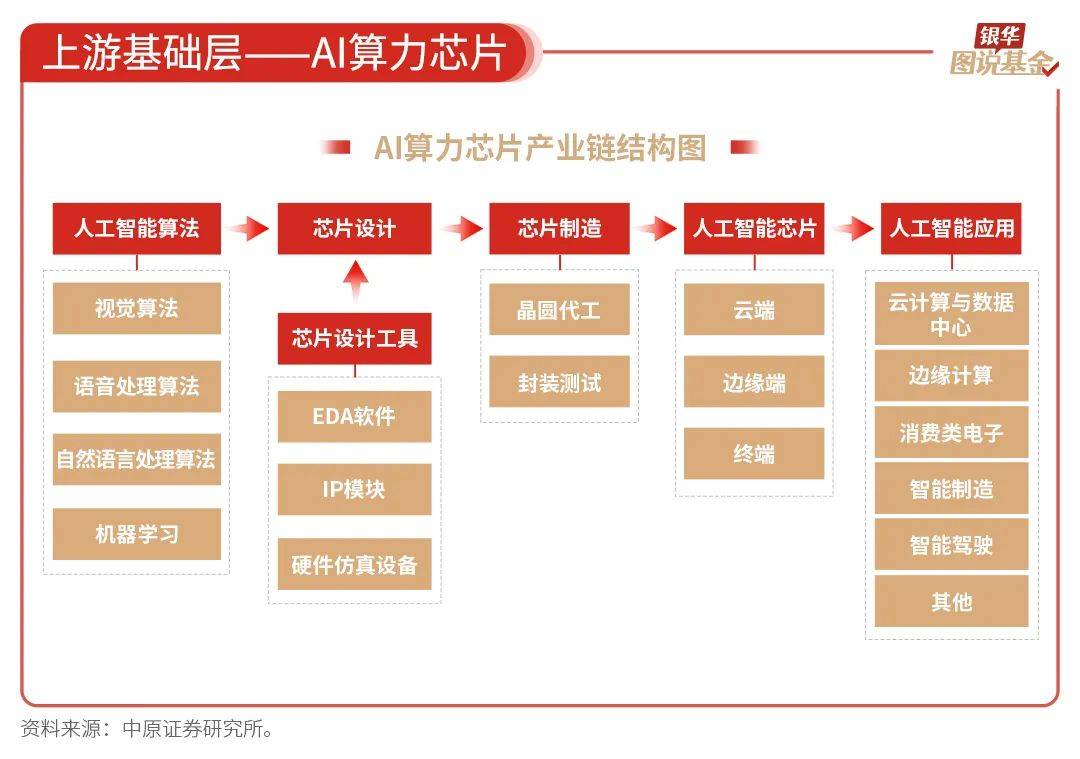 上游基础层——AI算力芯片

银华
图说基金

AI算力芯片产业链结构图

人工智能算法
视觉算法
语音处理算法
自然语言处理算法
机器学习

芯片设计
芯片设计工具
EDA软件
IP模块
硬件仿真设备

芯片制造
晶圆代工
封装测试

人工智能芯片
云端
边缘端
终端

人工智能应用
云计算与数据中心
边缘计算
消费类电子
智能制造
智能驾驶
其他

资料来源：中原证券研究所。